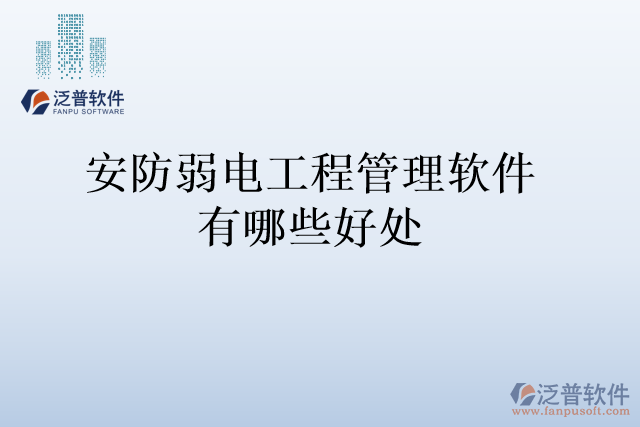 泛普软件
FANPU SOFTWARE

安防弱电工程管理软件有哪些好处

泛普软件
www.fanpusoft.com